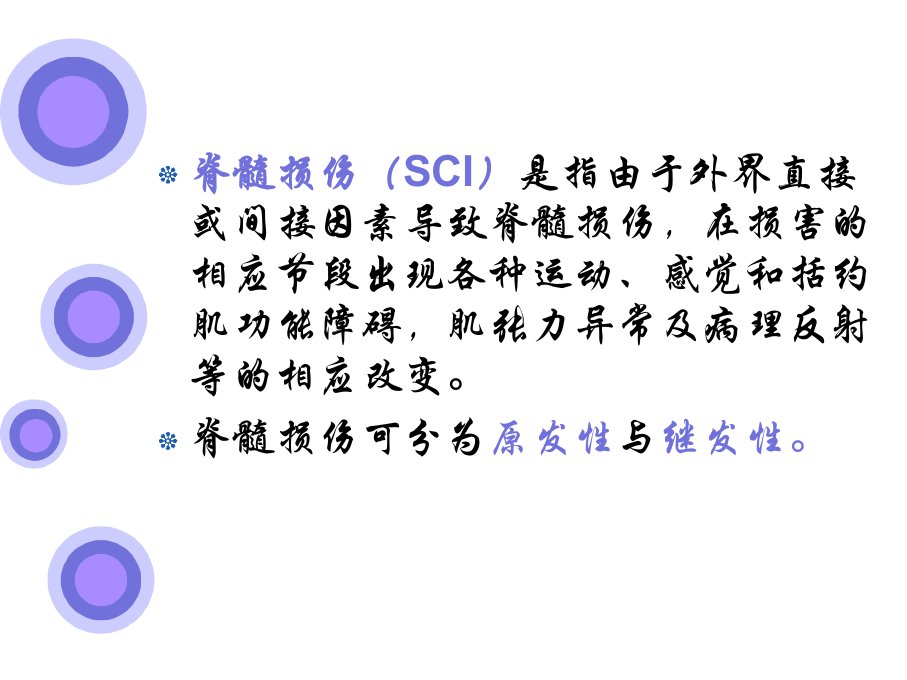 脊髓损伤（SCI）是指由于外界直接或间接因素导致脊髓损伤，在损害的相应节段出现各种运动、感觉和括约肌功能障碍，肌张力异常及病理反射等的相应改变。

脊髓损伤可分为原发性与继发性。